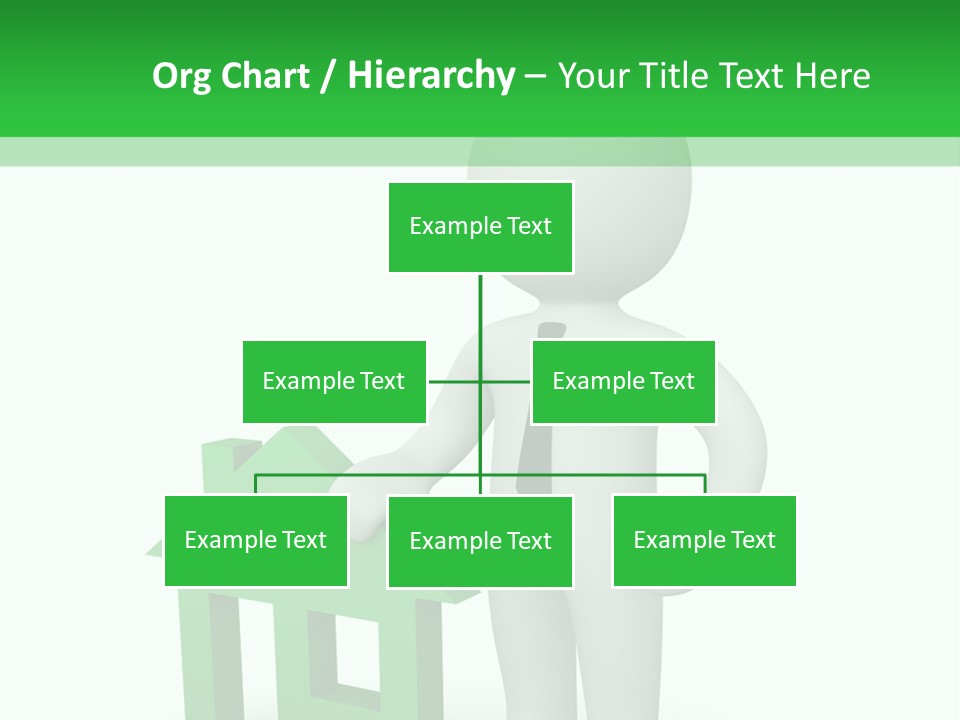 Org Chart / Hierarchy – Your Title Text Here

Example Text

Example Text

Example Text

Example Text

Example Text

Example Text